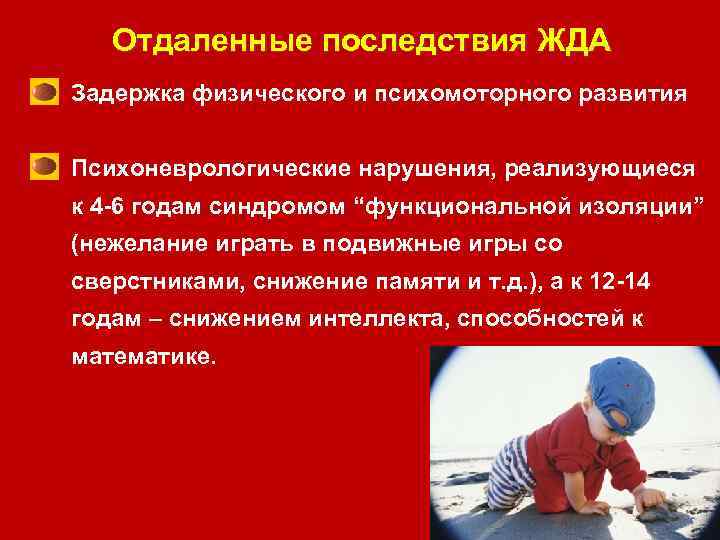 Отдаленные последствия ЖДА

Задержка физического и психомоторного развития

Психоневрологические нарушения, реализующиеся к 4-6 годам синдромом “функциональной изоляции” (нежелание играть в подвижные игры со сверстниками, снижение памяти и т.д.), а к 12-14 годам – снижением интеллекта, способностей к математике.